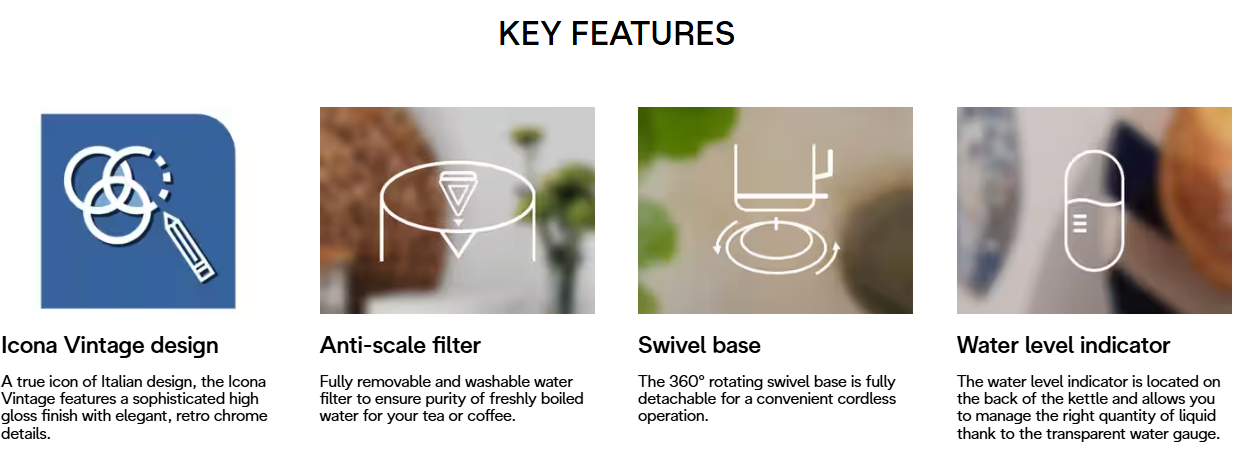 KEY FEATURES

Icona Vintage design

A true icon of Italian design, the Icona Vintage features a sophisticated high gloss finish with elegant, retro chrome details.

Anti-scale filter

Fully removable and washable water filter to ensure purity of freshly boiled water for your tea or coffee.

Swivel base

The 360° rotating swivel base is fully detachable for a convenient cordless operation.

Water level indicator

The water level indicator is located on the back of the kettle and allows you to manage the right quantity of liquid thank to the transparent water gauge.